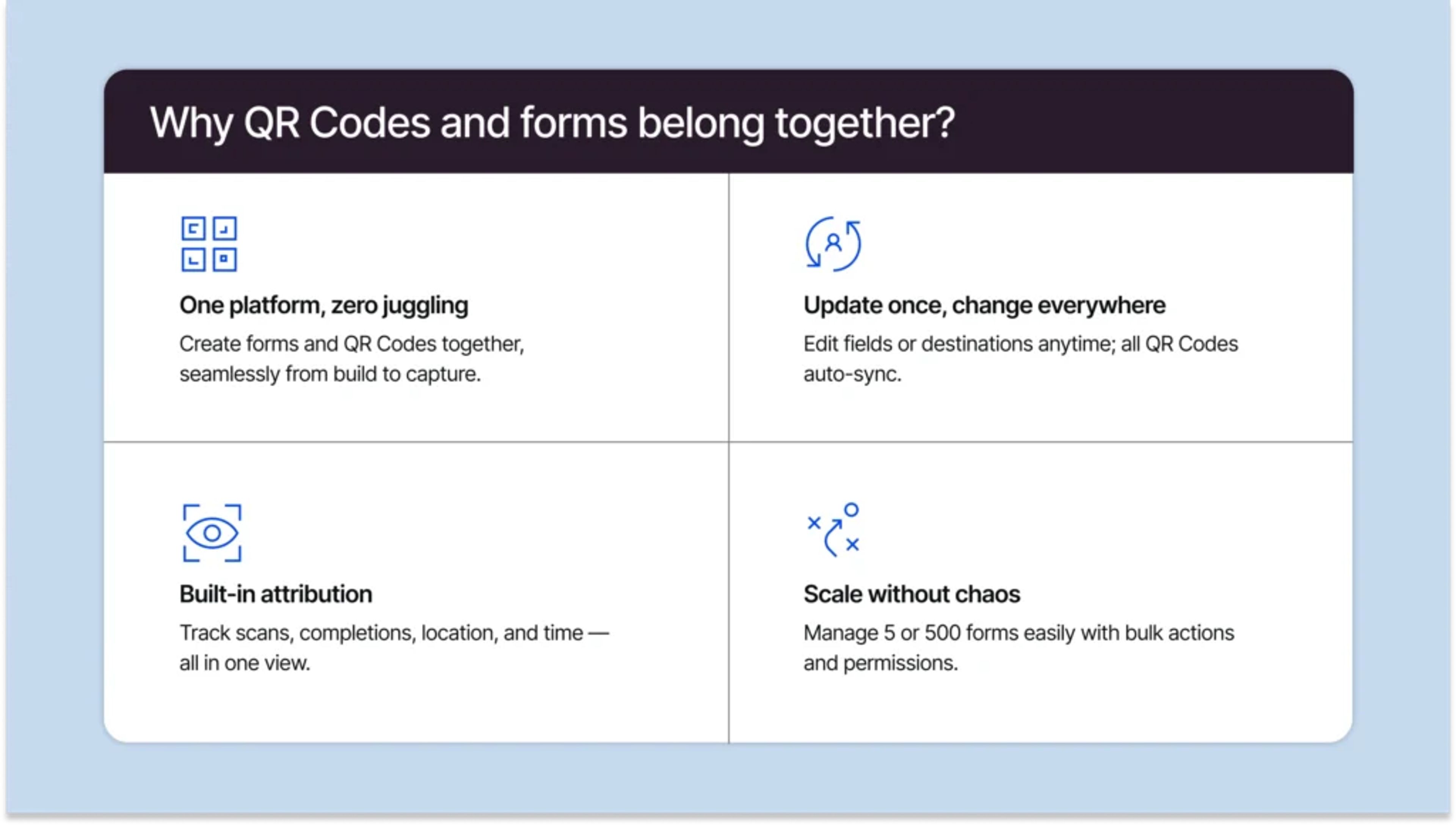 Why QR Codes and forms belong together?

One platform, zero juggling

Create forms and QR Codes together, seamlessly from build to capture.

Update once, change everywhere

Edit fields or destinations anytime; all QR Codes auto-sync.

Built-in attribution

Track scans, completions, location, and time — all in one view.

Scale without chaos

Manage 5 or 500 forms easily with bulk actions and permissions.